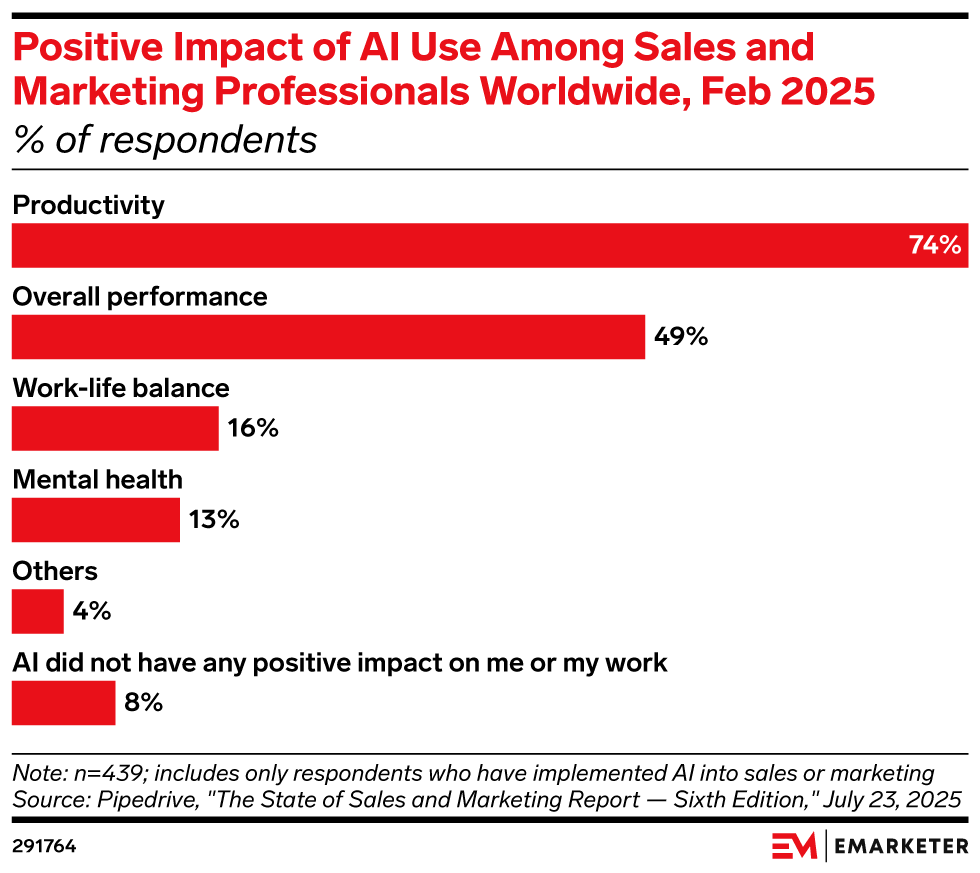 Positive Impact of AI Use Among Sales and Marketing Professionals Worldwide, Feb 2025
% of respondents

Productivity
74%

Overall performance
49%

Work-life balance
16%

Mental health
13%

Others
4%

AI did not have any positive impact on me or my work
8%

Note: n=439; includes only respondents who have implemented AI into sales or marketing
Source: Pipedrive, "The State of Sales and Marketing Report — Sixth Edition," July 23, 2025

291764

EM | EMARKETER